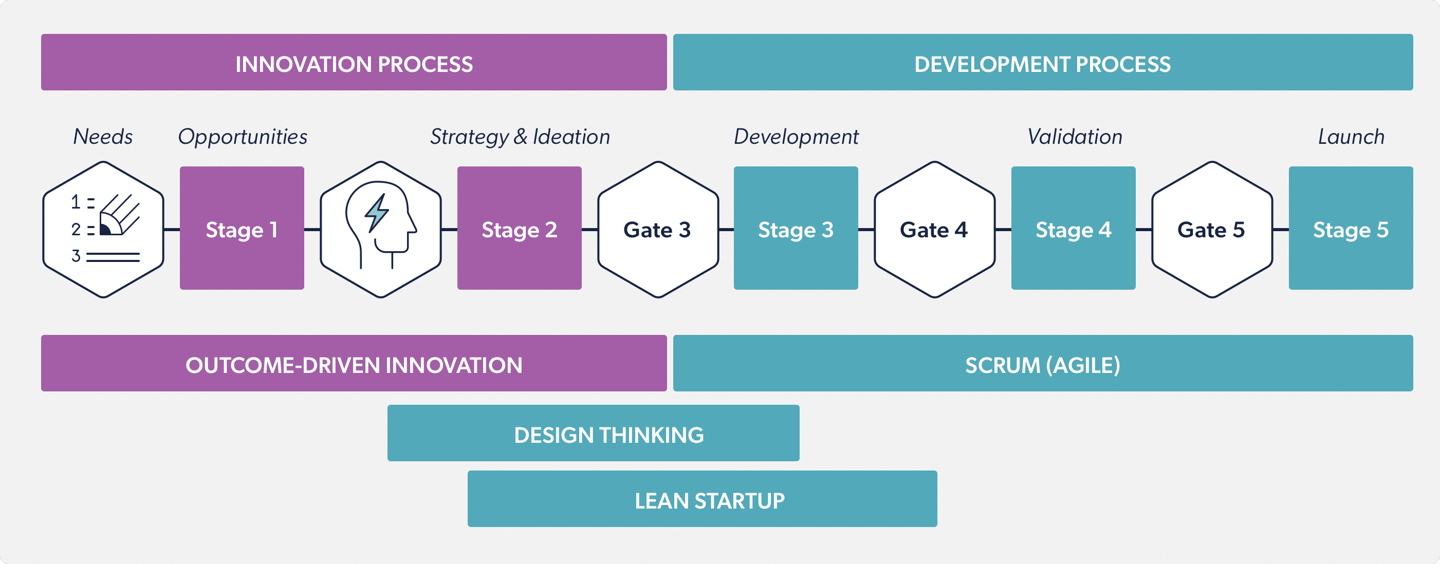 INNOVATION PROCESS

DEVELOPMENT PROCESS

Needs

Opportunities

Strategy & Ideation

Development

Validation

Launch

1
2
3

Stage 1

Stage 2

Gate 3

Stage 3

Gate 4

Stage 4

Gate 5

Stage 5

OUTCOME-DRIVEN INNOVATION

SCRUM (AGILE)

DESIGN THINKING

LEAN STARTUP